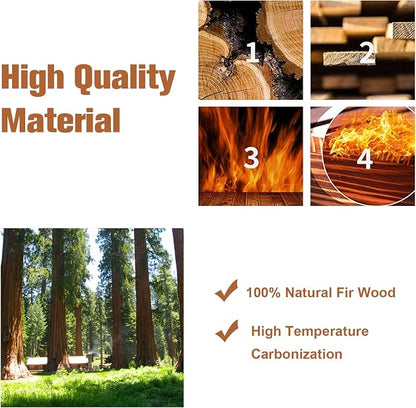 High Quality Material

1

2

3

4

100% Natural Fir Wood

High Temperature Carbonization